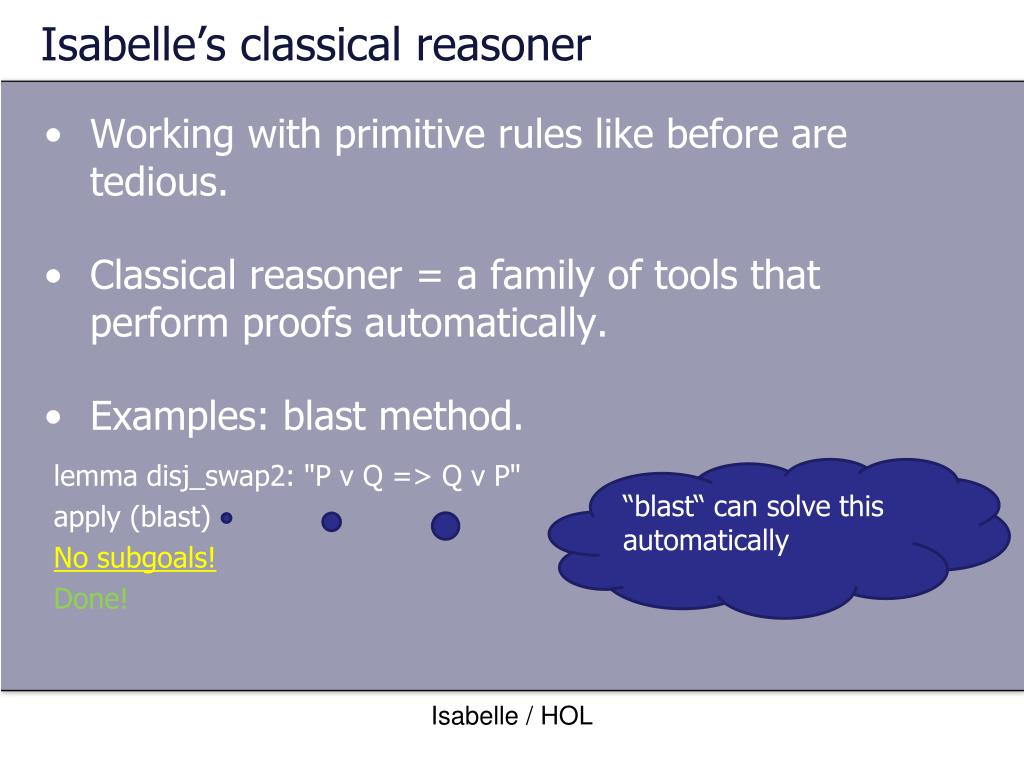 Isabelle’s classical reasoner

• Working with primitive rules like before are tedious.

• Classical reasoner = a family of tools that perform proofs automatically.

• Examples: blast method.

lemma disj_swap2: "P v Q => Q v P"
apply (blast)
No subgoals!
Done!

“blast“ can solve this automatically

Isabelle / HOL